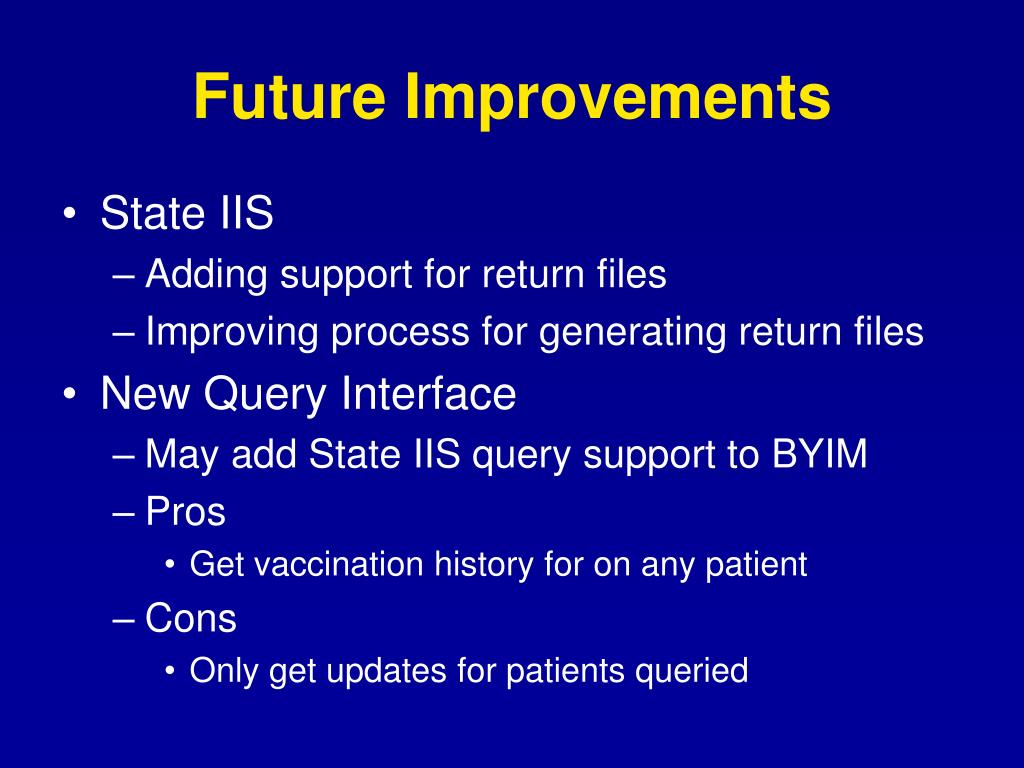 Future Improvements

• State IIS
– Adding support for return files
– Improving process for generating return files

• New Query Interface
– May add State IIS query support to BYIM
– Pros
• Get vaccination history for on any patient
– Cons
• Only get updates for patients queried